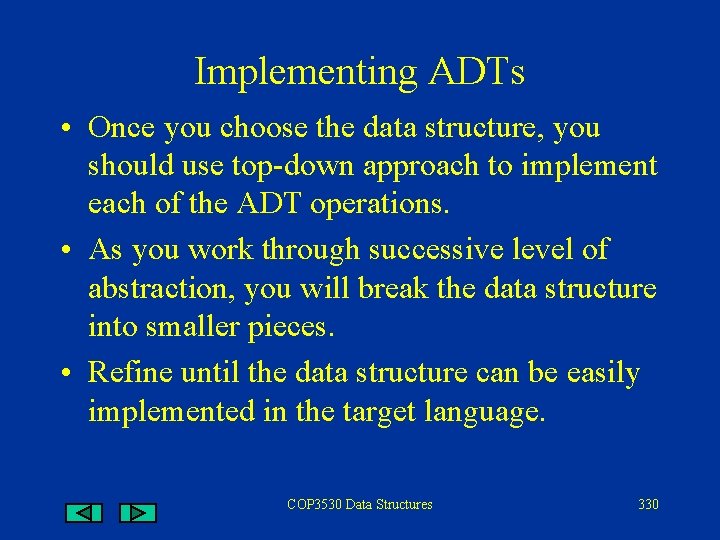 Implementing ADTs

• Once you choose the data structure, you should use top-down approach to implement each of the ADT operations.

• As you work through successive level of abstraction, you will break the data structure into smaller pieces.

• Refine until the data structure can be easily implemented in the target language.

COP3530 Data Structures

330